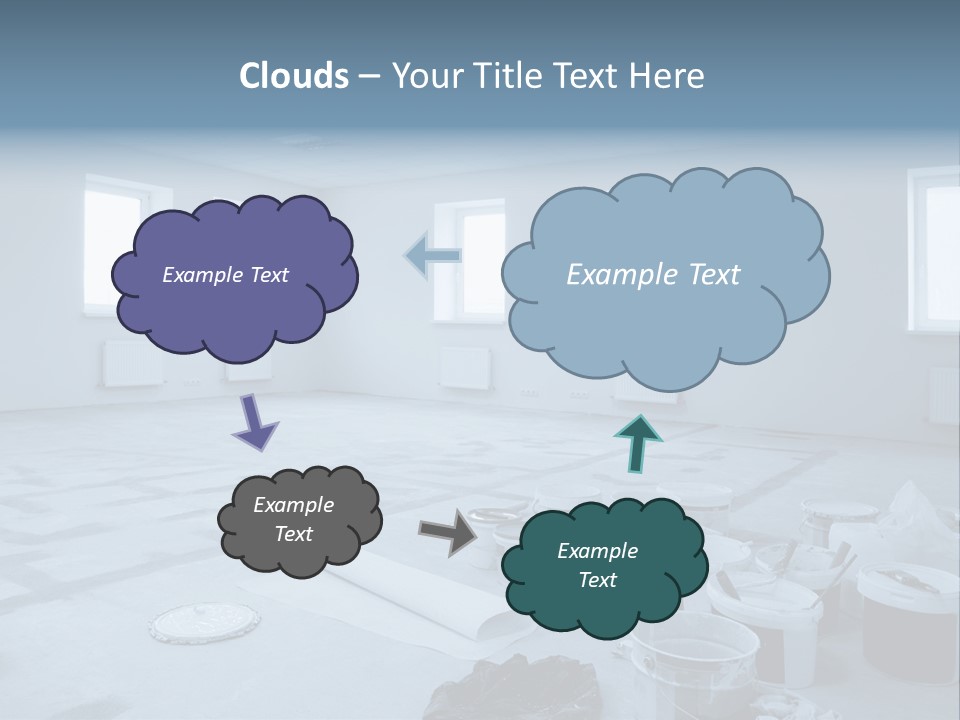 Clouds – Your Title Text Here

Example Text

Example Text

Example Text

Example Text